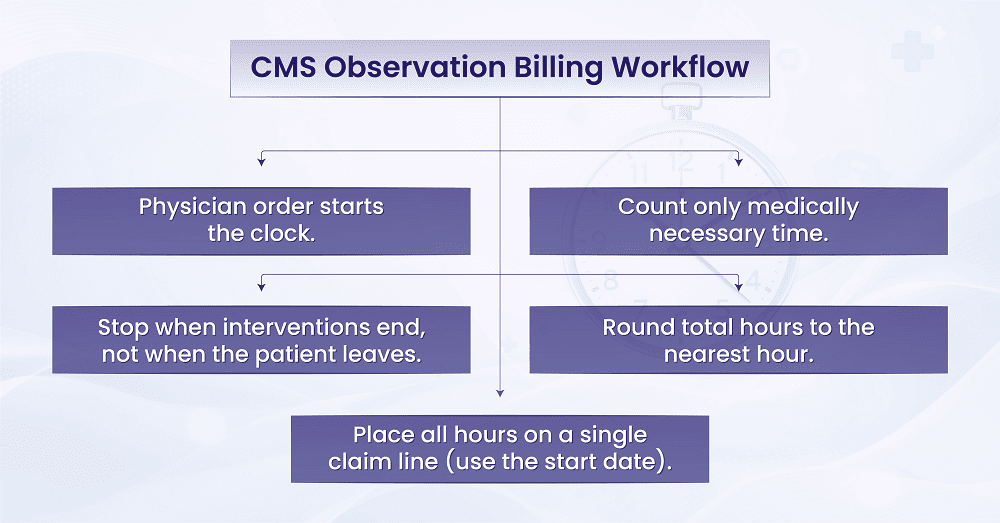 CMS Observation Billing Workflow

Physician order starts the clock.

Count only medically necessary time.

Stop when interventions end, not when the patient leaves.

Round total hours to the nearest hour.

Place all hours on a single claim line (use the start date).